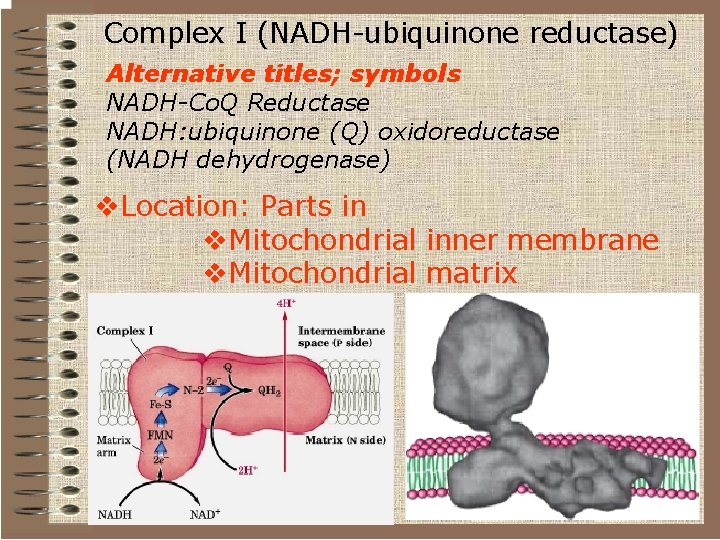 Complex I (NADH-ubiquinone reductase)

Alternative titles; symbols
NADH-CoQ Reductase
NADH:ubiquinone (Q) oxidoreductase
(NADH dehydrogenase)

❖Location: Parts in
❖Mitochondrial inner membrane
❖Mitochondrial matrix

$4H^+$
Complex I
Intermembrane space (P side)
$2e^-$
Q
N-2
$QH_2$
Fe-S
FMN
Matrix arm
$2e^-$
Matrix (N side)
$2H^+$
NADH
$NAD^+$